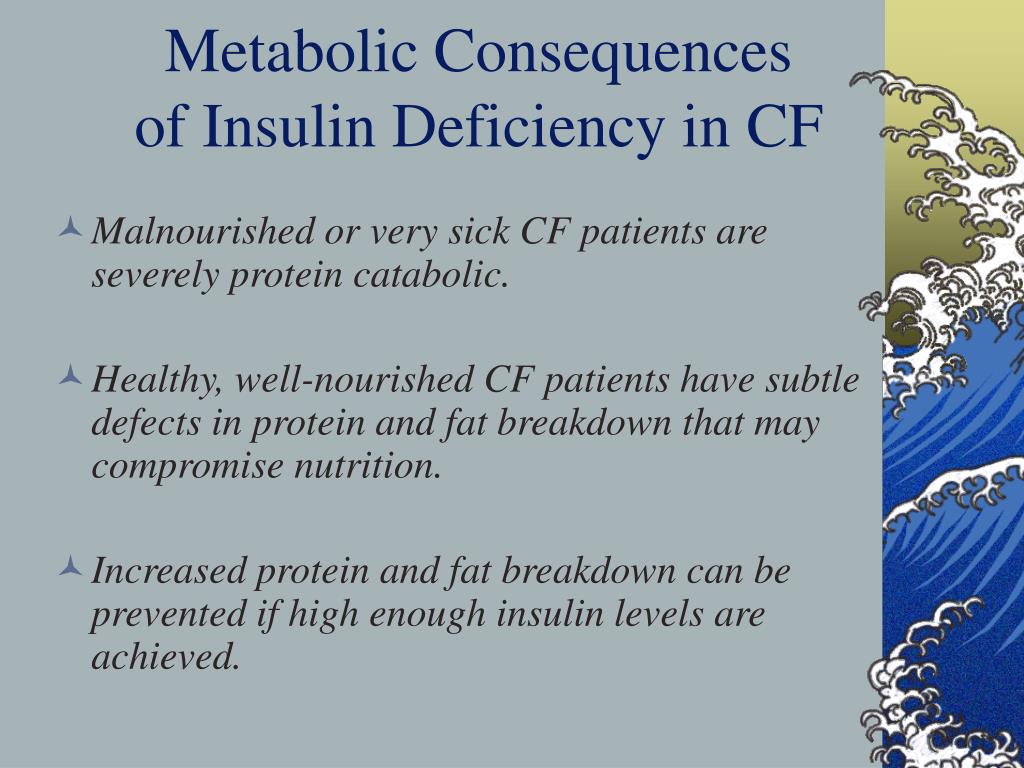 Metabolic Consequences of Insulin Deficiency in CF

Malnourished or very sick CF patients are severely protein catabolic.

Healthy, well-nourished CF patients have subtle defects in protein and fat breakdown that may compromise nutrition.

Increased protein and fat breakdown can be prevented if high enough insulin levels are achieved.